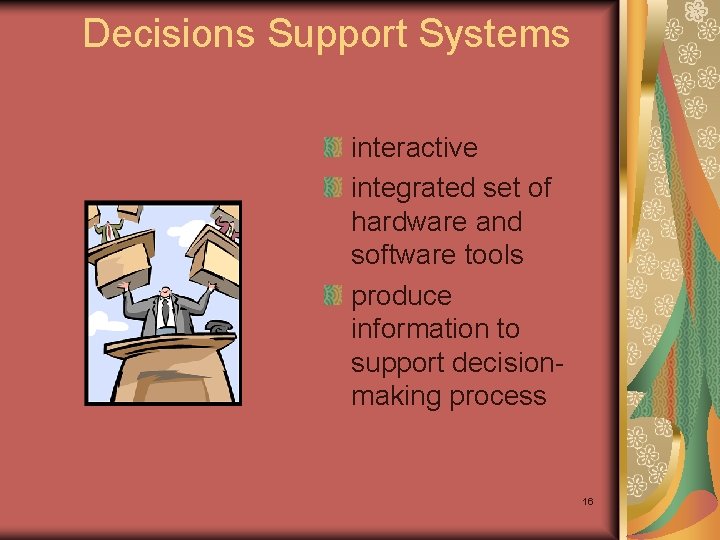 Decisions Support Systems

interactive

integrated set of hardware and software tools

produce information to support decision-making process

16